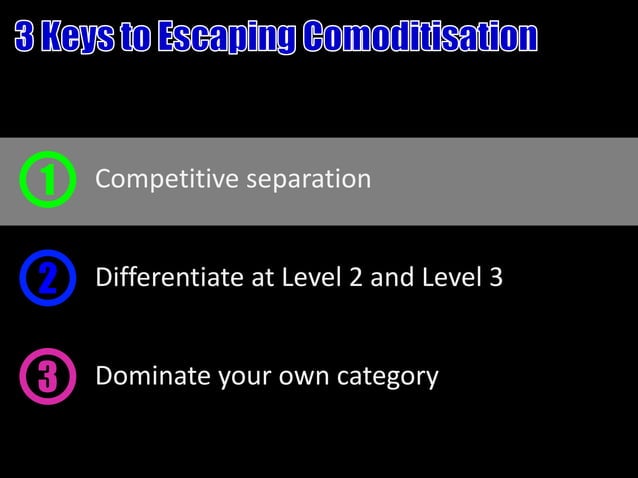 3 Keys to Escaping Comoditisation

1 Competitive separation

2 Differentiate at Level 2 and Level 3

3 Dominate your own category